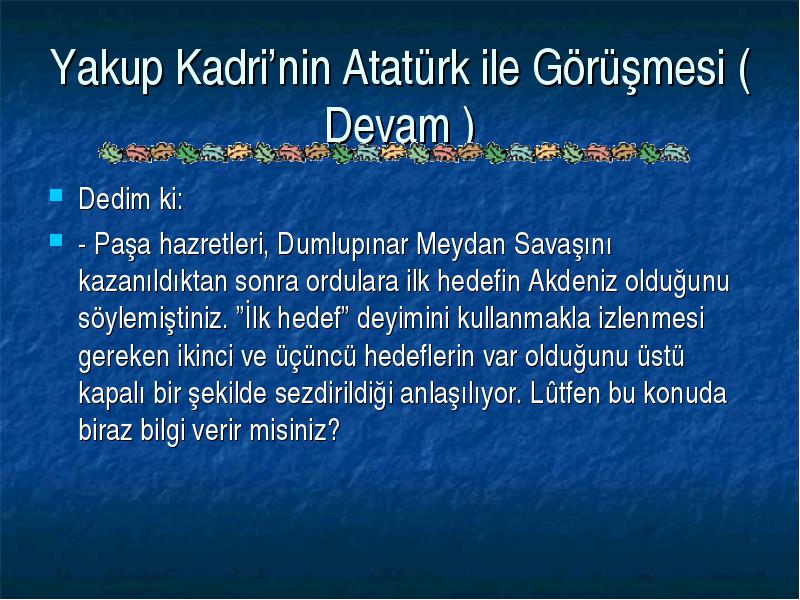 Yakup Kadri’nin Atatürk ile Görüşmesi ( Devam )

Dedim ki:

- Paşa hazretleri, Dumlupınar Meydan Savaşını kazanıldıktan sonra ordulara ilk hedefin Akdeniz olduğunu söylemiştiniz. ”İlk hedef” deyimini kullanmakla izlenmesi gereken ikinci ve üçüncü hedeflerin var olduğunu üstü kapalı bir şekilde sezdirildiği anlaşılıyor. Lûtfen bu konuda biraz bilgi verir misiniz?